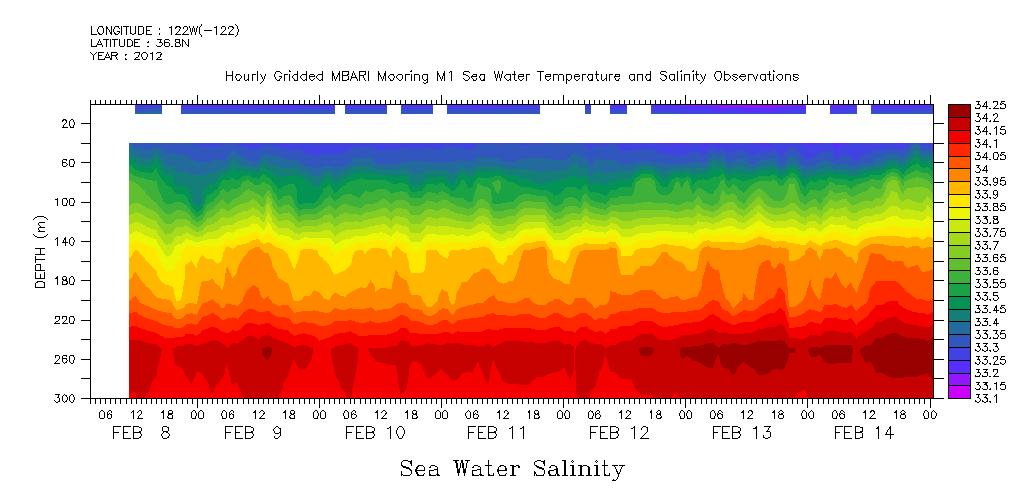 LONGITUDE : 122W(-122)
LATITUDE : 36.8N
YEAR : 2012

Hourly Gridded MBARI Mooring M1 Sea Water Temperature and Salinity Observations

DEPTH (m)

20
60
100
140
180
220
260
300

06 12 18 00 06 12 18 00 06 12 18 00 06 12 18 00 06 12 18 00 06 12 18 00 06 12 18 00

FEB 8 FEB 9 FEB 10 FEB 11 FEB 12 FEB 13 FEB 14

34.25
34.2
34.15
34.1
34.05
34
33.95
33.9
33.85
33.8
33.75
33.7
33.65
33.6
33.55
33.5
33.45
33.4
33.35
33.3
33.25
33.2
33.15
33.1

Sea Water Salinity